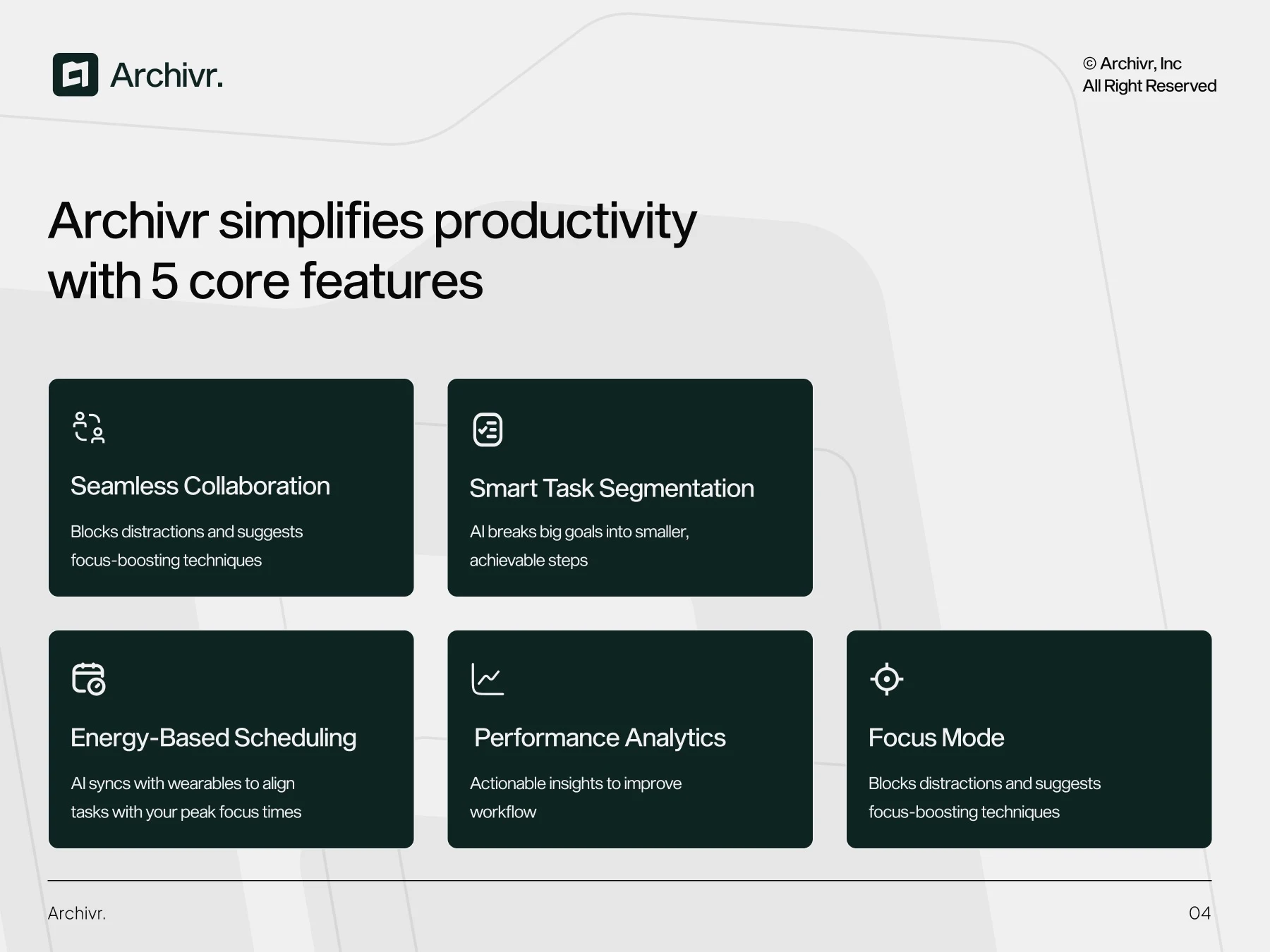 Archivr.

© Archivr, Inc
All Right Reserved

Archivr simplifies productivity with 5 core features

Seamless Collaboration

Blocks distractions and suggests focus-boosting techniques

Smart Task Segmentation

AI breaks big goals into smaller, achievable steps

Energy-Based Scheduling

AI syncs with wearables to align tasks with your peak focus times

Performance Analytics

Actionable insights to improve workflow

Focus Mode

Blocks distractions and suggests focus-boosting techniques

Archivr.

04